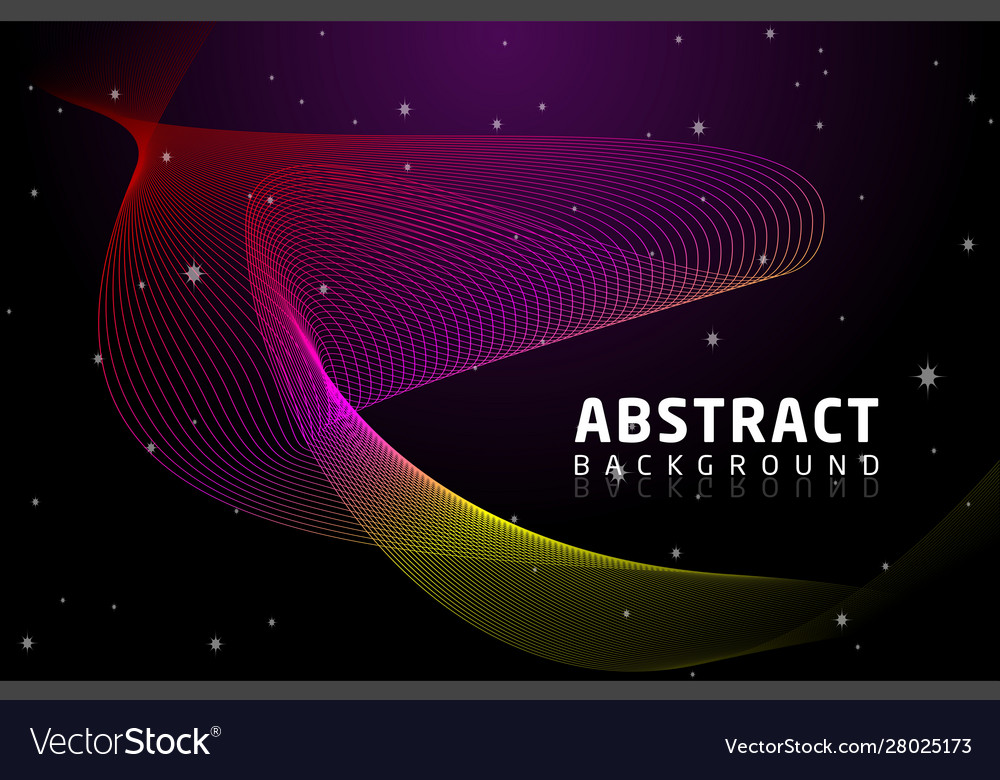 ABSTRACT
BACKGROUND

VectorStock®

VectorStock.com/28025173